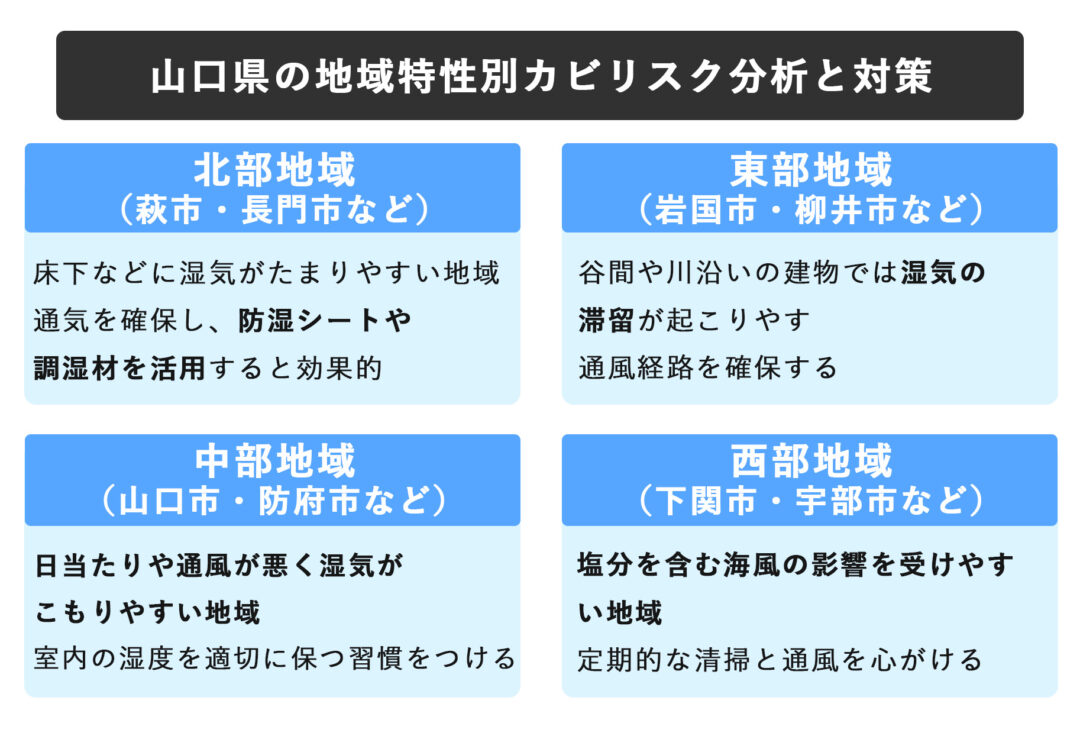 山口県の地域特性別カビリスク分析と対策

北部地域
（萩市・長門市など）

床下などに湿気がたまりやすい地域
通気を確保し、防湿シートや調湿材を活用すると効果的

東部地域
（岩国市・柳井市など）

谷間や川沿いの建物では湿気の滞留が起こりやす
通風経路を確保する

中部地域
（山口市・防府市など）

日当たりや通風が悪く湿気がこもりやすい地域
室内の湿度を適切に保つ習慣をつける

西部地域
（下関市・宇部市など）

塩分を含む海風の影響を受けやすい地域
定期的な清掃と通風を心がける